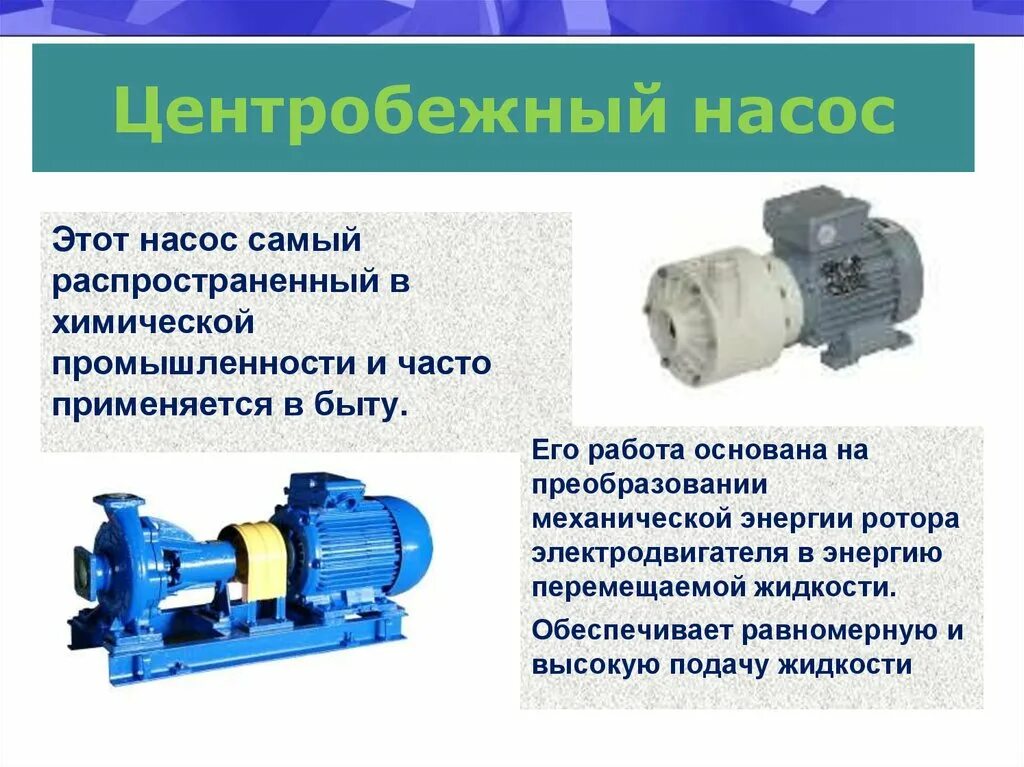 Центробежный насос

Этот насос самый распространенный в химической промышленности и часто применяется в быту.

Его работа основана на преобразовании механической энергии ротора электродвигателя в энергию перемещаемой жидкости.

Обеспечивает равномерную и высокую подачу жидкости